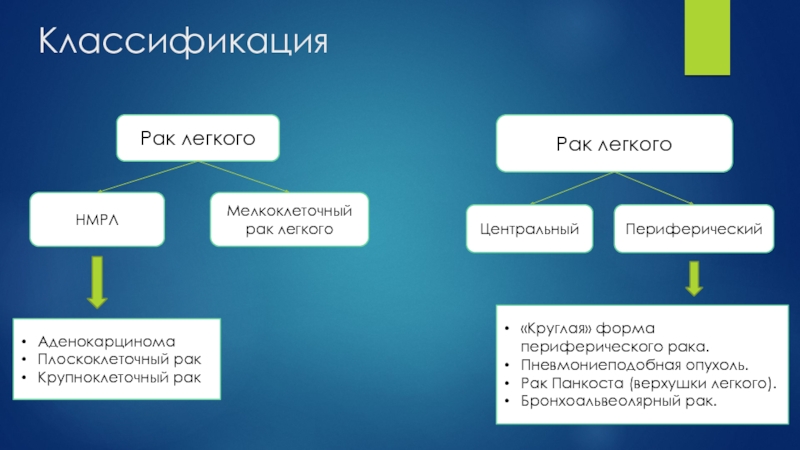 Классификация

Рак легкого

НМРЛ

Мелкоклеточный рак легкого

• Аденокарцинома
• Плоскоклеточный рак
• Крупноклеточный рак

Рак легкого

Центральный

Периферический

• «Круглая» форма периферического рака.
• Пневмониеподобная опухоль.
• Рак Панкоста (верхушки легкого).
• Бронхоальвеолярный рак.